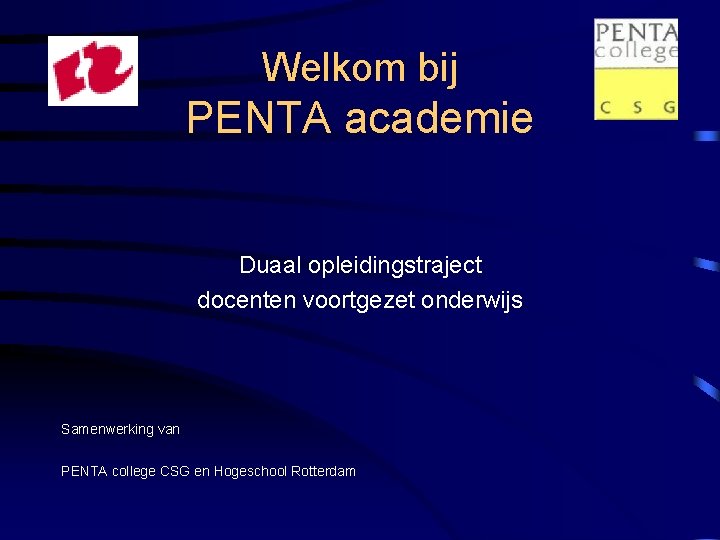 PENTA college C S G

Welkom bij
PENTA academie

Duaal opleidingstraject
docenten voortgezet onderwijs

Samenwerking van

PENTA college CSG en Hogeschool Rotterdam